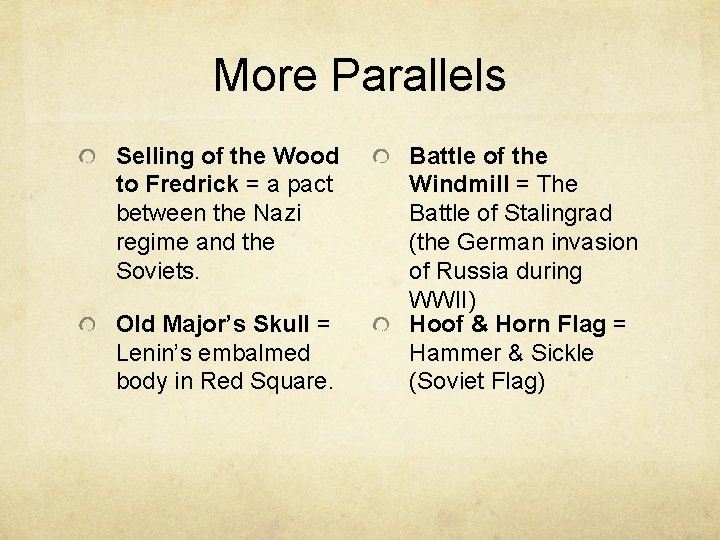 More Parallels

Selling of the Wood to Fredrick = a pact between the Nazi regime and the Soviets.

Old Major's Skull = Lenin's embalmed body in Red Square.

Battle of the Windmill = The Battle of Stalingrad (the German invasion of Russia during WWII)

Hoof & Horn Flag = Hammer & Sickle (Soviet Flag)